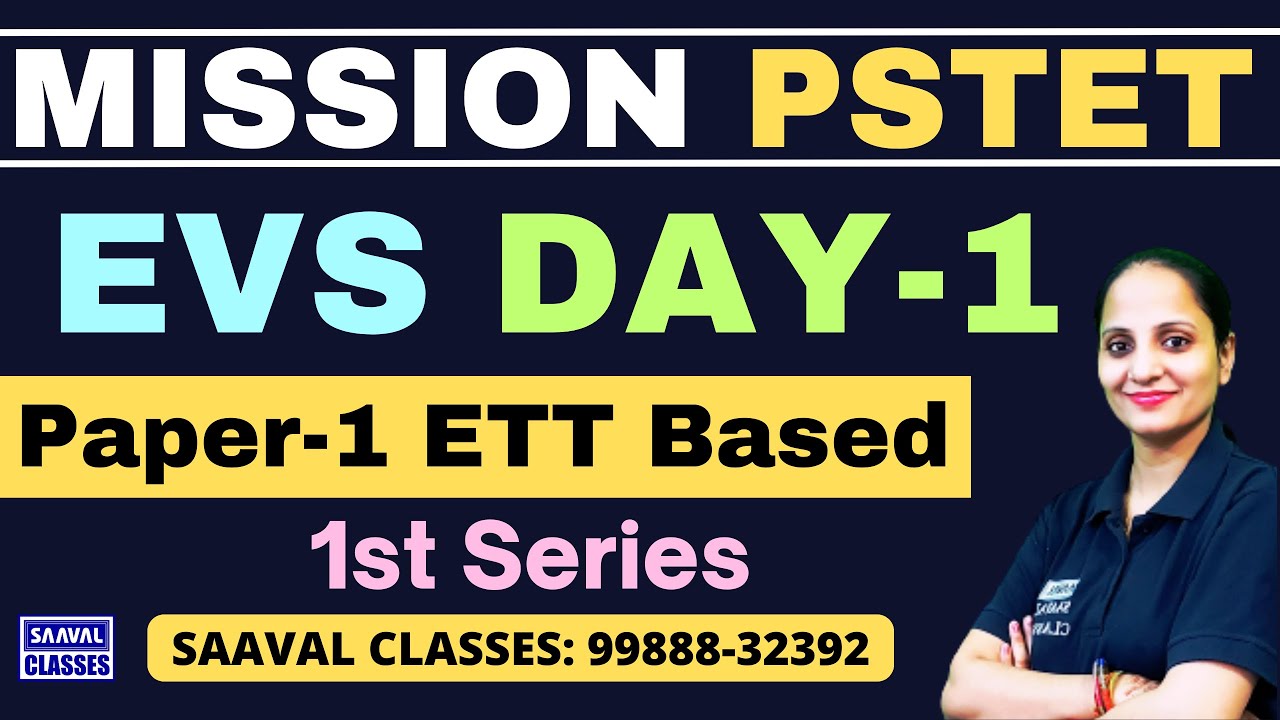 MISSION PSTET

EVS DAY-1

Paper-1 ETT Based

1st Series

SAAVAL CLASSES

SAAVAL CLASSES: 99888-32392